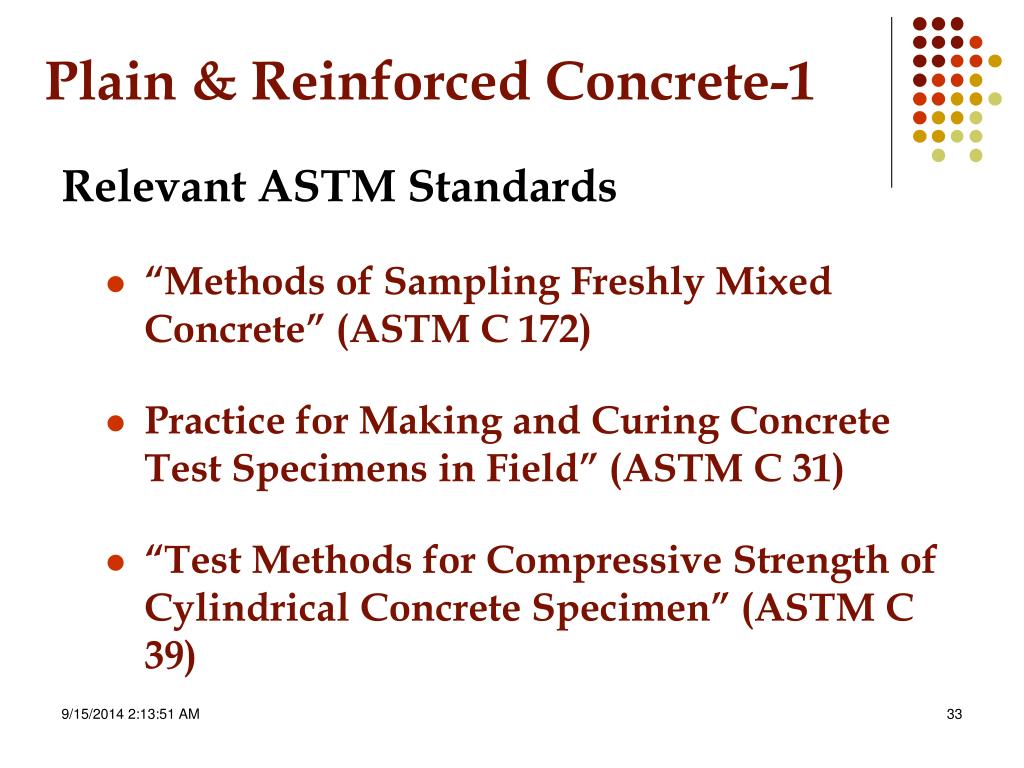 Plain & Reinforced Concrete-1

Relevant ASTM Standards

- “Methods of Sampling Freshly Mixed Concrete” (ASTM C 172)
- Practice for Making and Curing Concrete Test Specimens in Field” (ASTM C 31)
- “Test Methods for Compressive Strength of Cylindrical Concrete Specimen” (ASTM C 39)

9/15/2014 2:13:51 AM

33